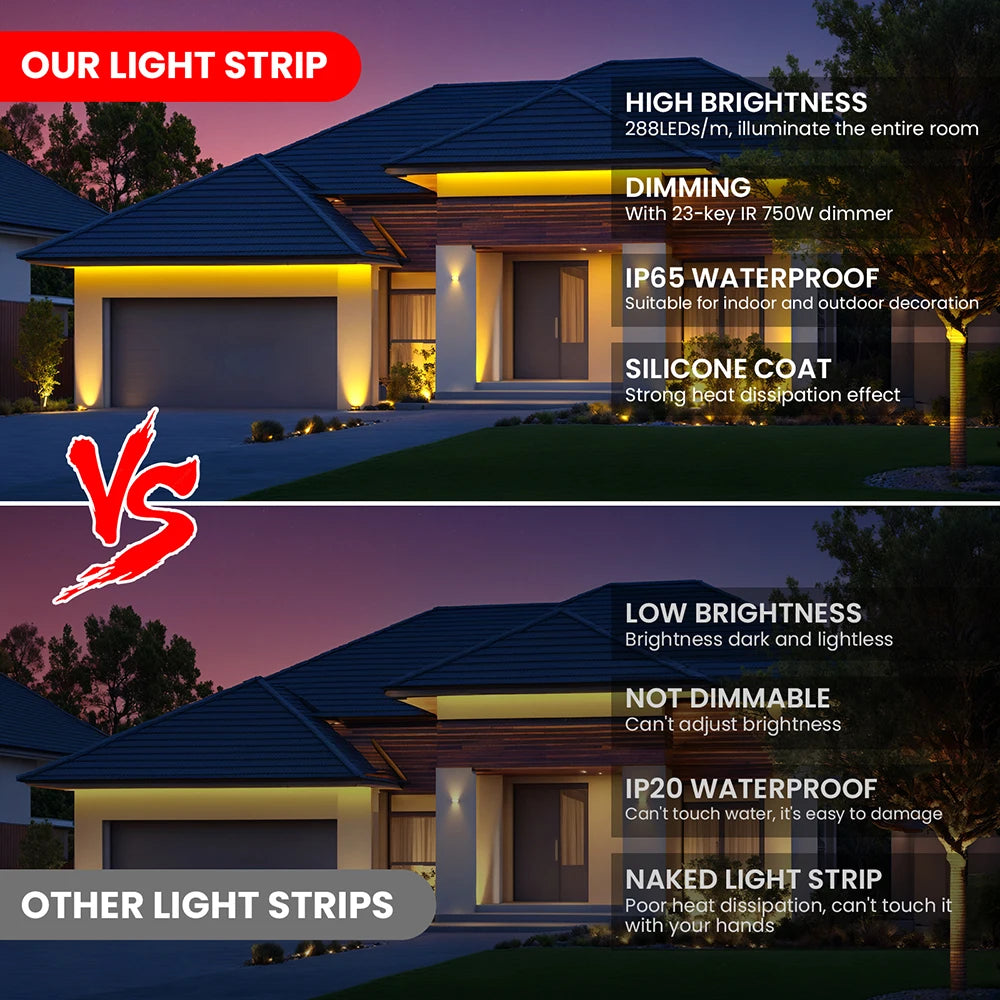 OUR LIGHT STRIP

HIGH BRIGHTNESS
288LEDs/m, illuminate the entire room

DIMMING
With 23-key IR 750W dimmer

IP65 WATERPROOF
Suitable for indoor and outdoor decoration

SILICONE COAT
Strong heat dissipation effect

VS

LOW BRIGHTNESS
Brightness dark and lightless

NOT DIMMABLE
Can't adjust brightness

IP20 WATERPROOF
Can't touch water, it's easy to damage

NAKED LIGHT STRIP
Poor heat dissipation, can't touch it with your hands

OTHER LIGHT STRIPS